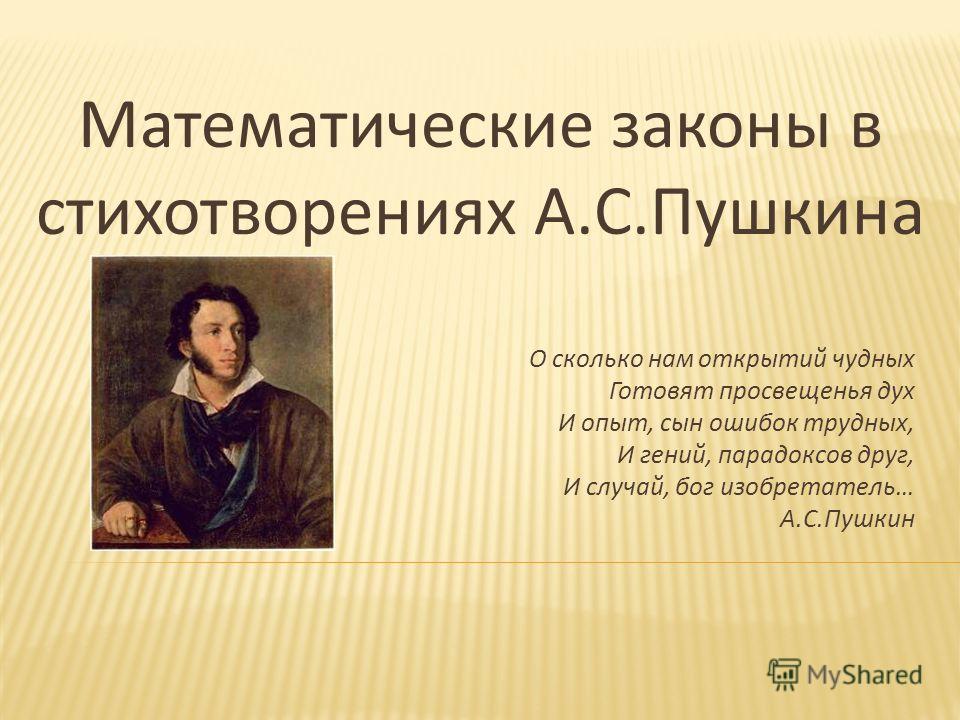 Математические законы в стихотворениях А.С.Пушкина

О сколько нам открытий чудных
Готовят просвещенья дух
И опыт, сын ошибок трудных,
И гений, парадоксов друг,
И случай, бог изобретатель…
А.С.Пушкин

MyShared